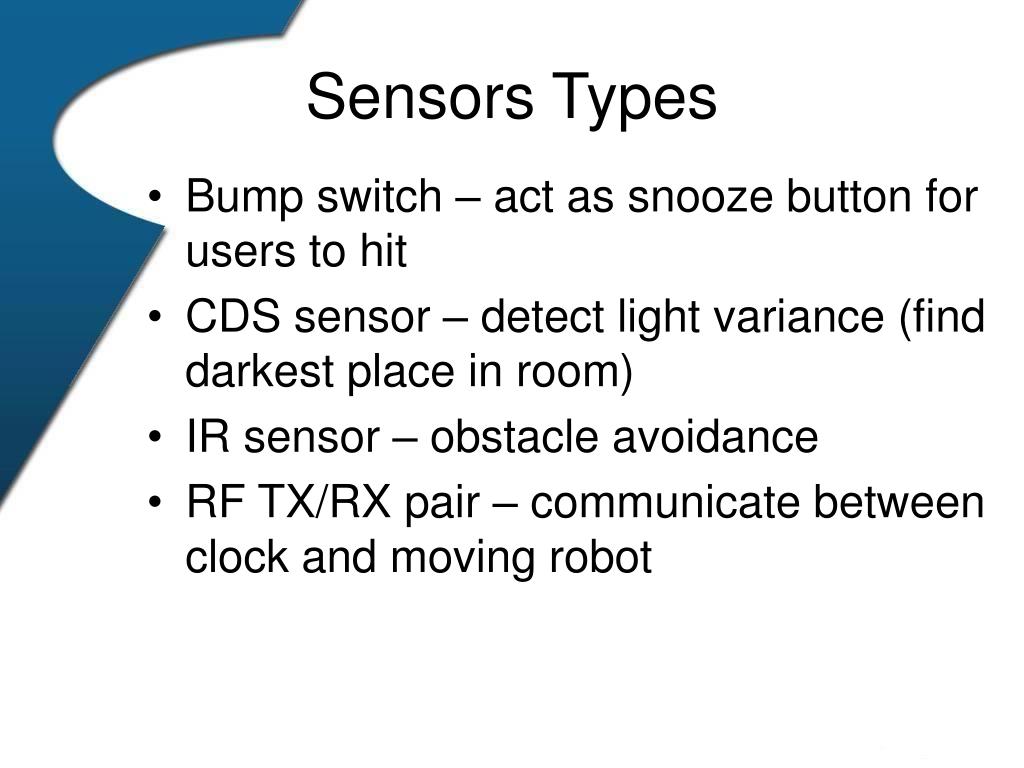 Sensors Types

• Bump switch – act as snooze button for users to hit
• CDS sensor – detect light variance (find darkest place in room)
• IR sensor – obstacle avoidance
• RF TX/RX pair – communicate between clock and moving robot